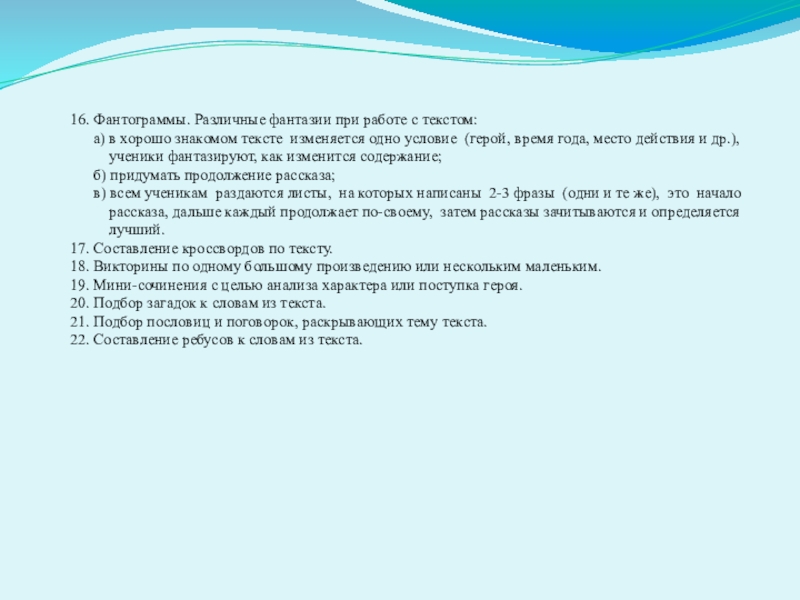 16. Фантограммы. Различные фантазии при работе с текстом:

а) в хорошо знакомом тексте изменяется одно условие (герой, время года, место действия и др.), ученики фантазируют, как изменится содержание;

б) придумать продолжение рассказа;

в) всем ученикам раздаются листы, на которых написаны 2-3 фразы (одни и те же), это начало рассказа, дальше каждый продолжает по-своему, затем рассказы зачитываются и определяется лучший.

17. Составление кроссвордов по тексту.

18. Викторины по одному большому произведению или нескольким маленьким.

19. Мини-сочинения с целью анализа характера или поступка героя.

20. Подбор загадок к словам из текста.

21. Подбор пословиц и поговорок, раскрывающих тему текста.

22. Составление ребусов к словам из текста.